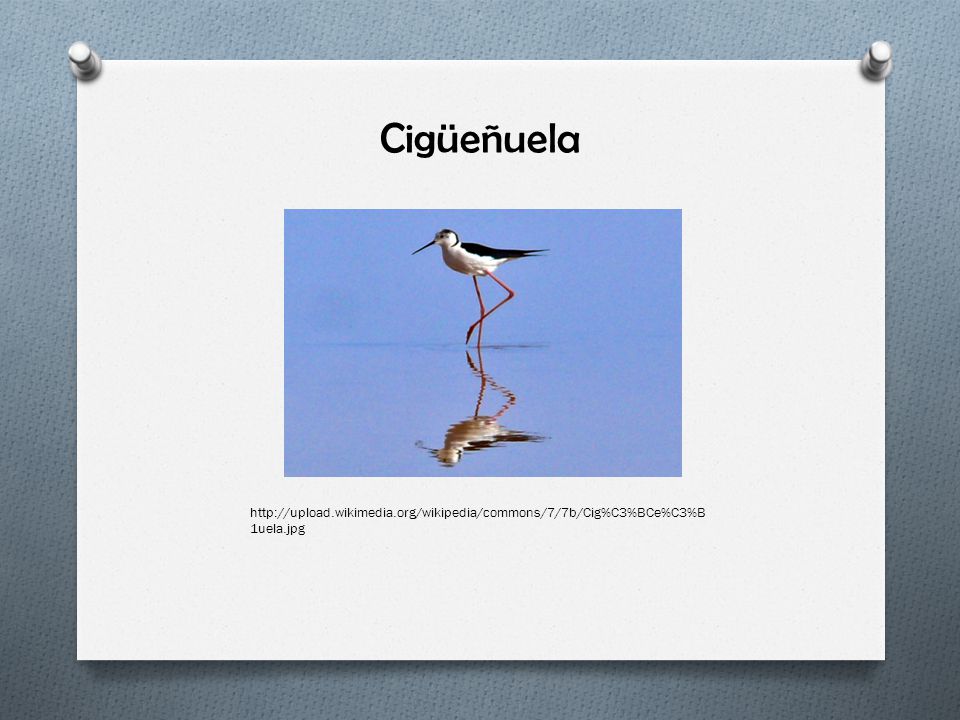 Cigüeñuela

http://upload.wikimedia.org/wikipedia/commons/7/7b/Cig%C3%BCe%C3%B1uela.jpg